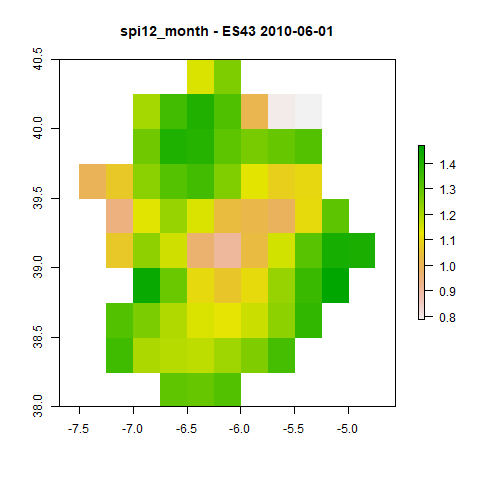 spi12_month - ES43 2010-06-01

40.5
40.0
39.5
39.0
38.5
38.0

-7.5 -7.0 -6.5 -6.0 -5.5 -5.0

1.4
1.3
1.2
1.1
1.0
0.9
0.8